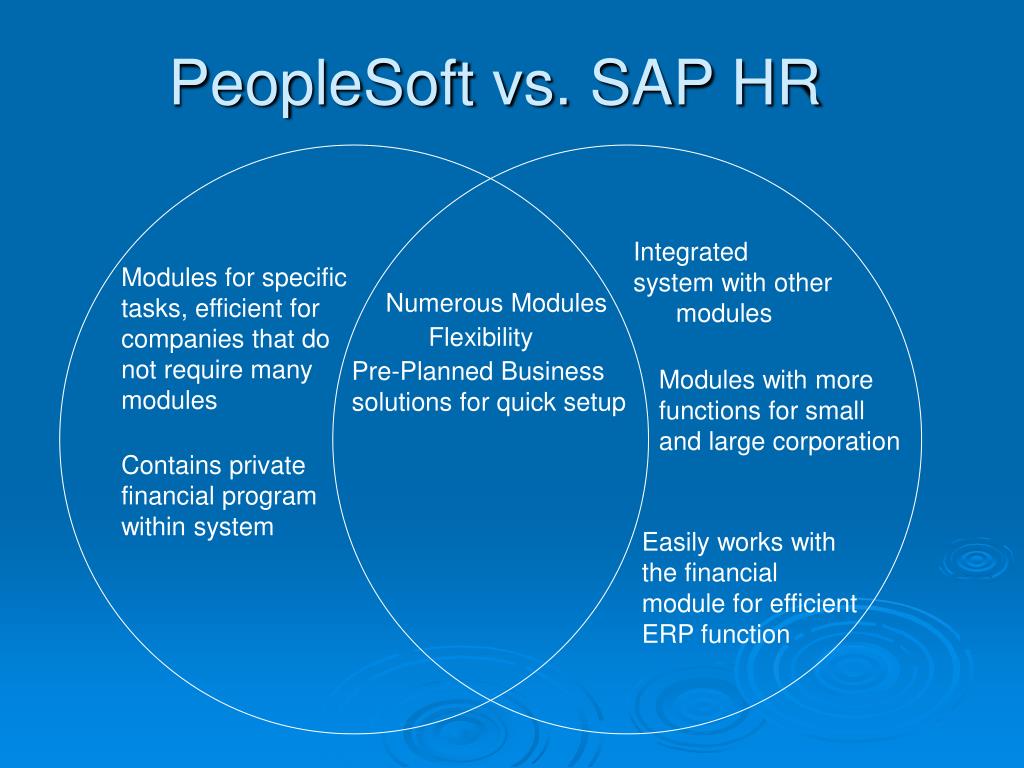 PeopleSoft vs. SAP HR

Modules for specific tasks, efficient for companies that do not require many modules

Contains private financial program within system

Numerous Modules
Flexibility
Pre-Planned Business solutions for quick setup

Integrated system with other modules

Modules with more functions for small and large corporation

Easily works with the financial module for efficient ERP function